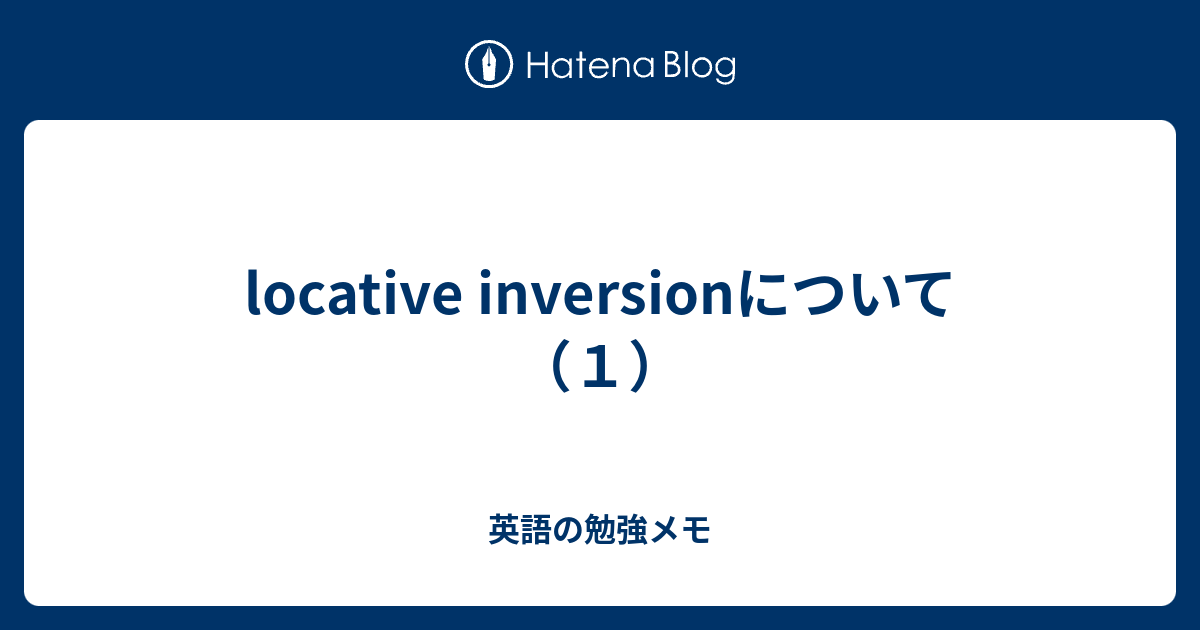 Hatena Blog

locative inversionについて（１）

英語の勉強メモ